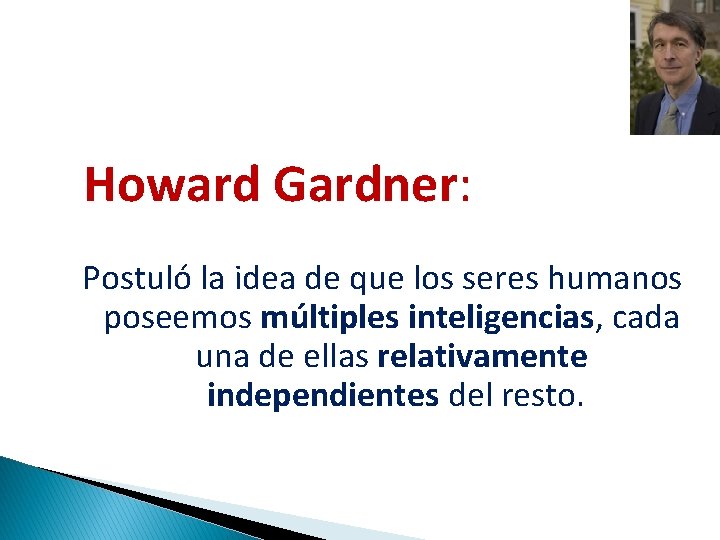 Howard Gardner:

Postuló la idea de que los seres humanos poseemos múltiples inteligencias, cada una de ellas relativamente independientes del resto.